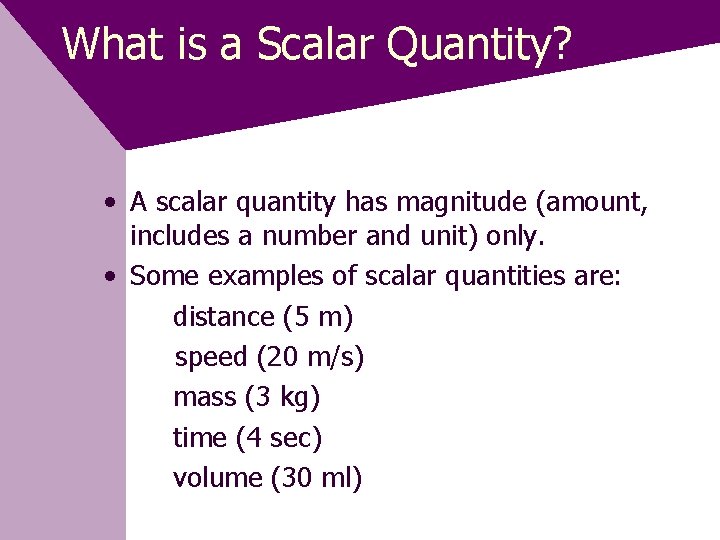 What is a Scalar Quantity?

• A scalar quantity has magnitude (amount, includes a number and unit) only.
• Some examples of scalar quantities are:
distance (5 m)
speed (20 m/s)
mass (3 kg)
time (4 sec)
volume (30 ml)